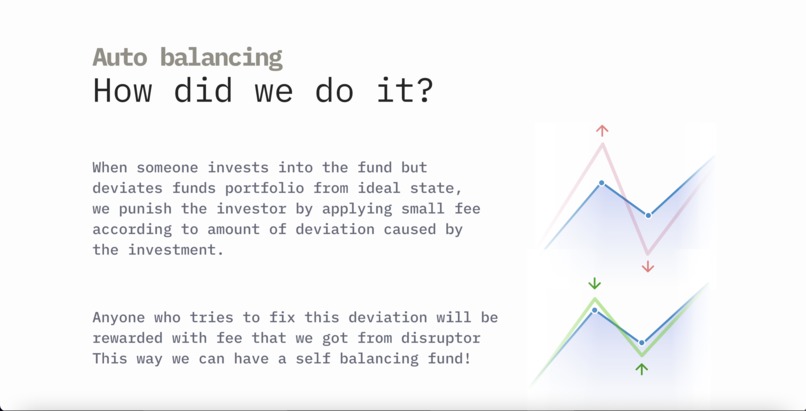 Auto balancing
How did we do it?

When someone invests into the fund but deviates funds portfolio from ideal state, we punish the investor by applying small fee according to amount of deviation caused by the investment.

Anyone who tries to fix this deviation will be rewarded with fee that we got from disruptor
This way we can have a self balancing fund!